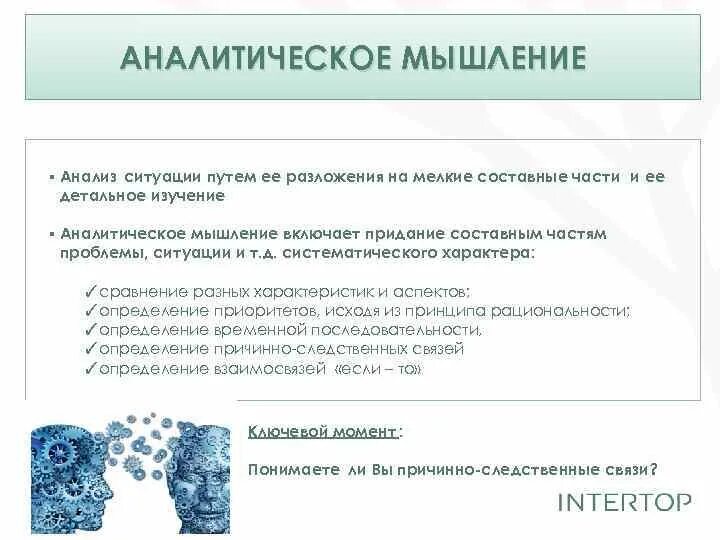 АНАЛИТИЧЕСКОЕ МЫШЛЕНИЕ

▪ Анализ ситуации путем ее разложения на мелкие составные части и ее детальное изучение

▪ Аналитическое мышление включает придание составным частям проблемы, ситуации и т.д. систематического характера:

✓сравнение разных характеристик и аспектов;
✓определение приоритетов, исходя из принципа рациональности;
✓определение временной последовательности,
✓определение причинно-следственных связей
✓определение взаимосвязей «если – то»

Ключевой момент:

Понимаете ли Вы причинно-следственные связи?

INTERTOP